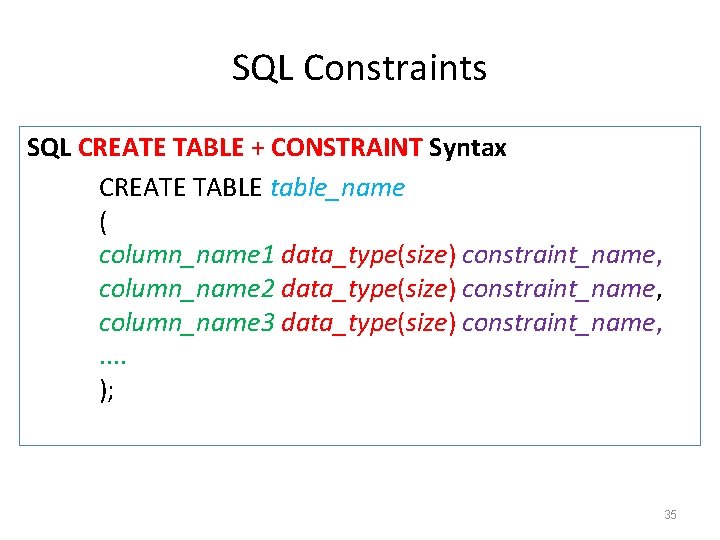 SQL Constraints

SQL CREATE TABLE + CONSTRAINT Syntax

CREATE TABLE table_name
(
column_name1 data_type(size) constraint_name,
column_name2 data_type(size) constraint_name,
column_name3 data_type(size) constraint_name,
....
);

35